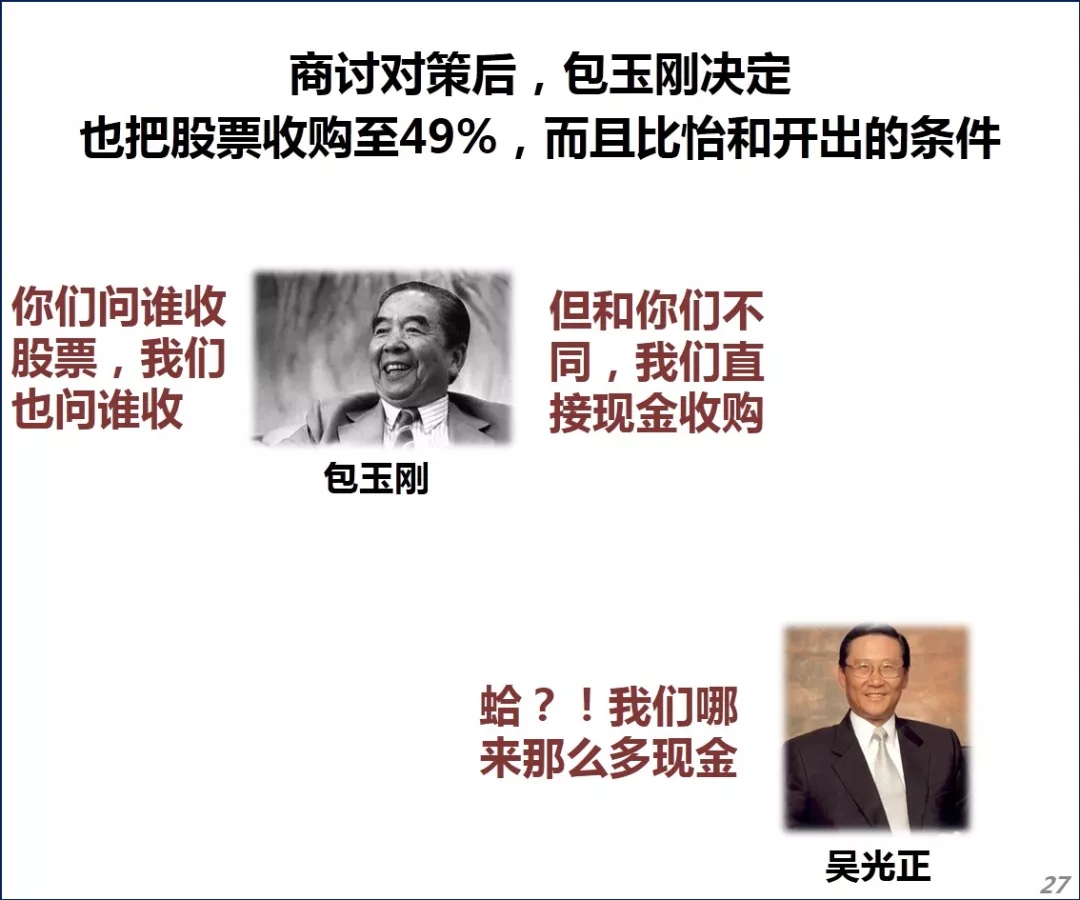 商讨对策后，包玉刚决定
也把股票收购至49%，而且比怡和开出的条件

你们问谁收股票，我们也问谁收

但和你们不同，我们直接现金收购

包玉刚

蛤？！我们哪来那么多现金

吴光正

27